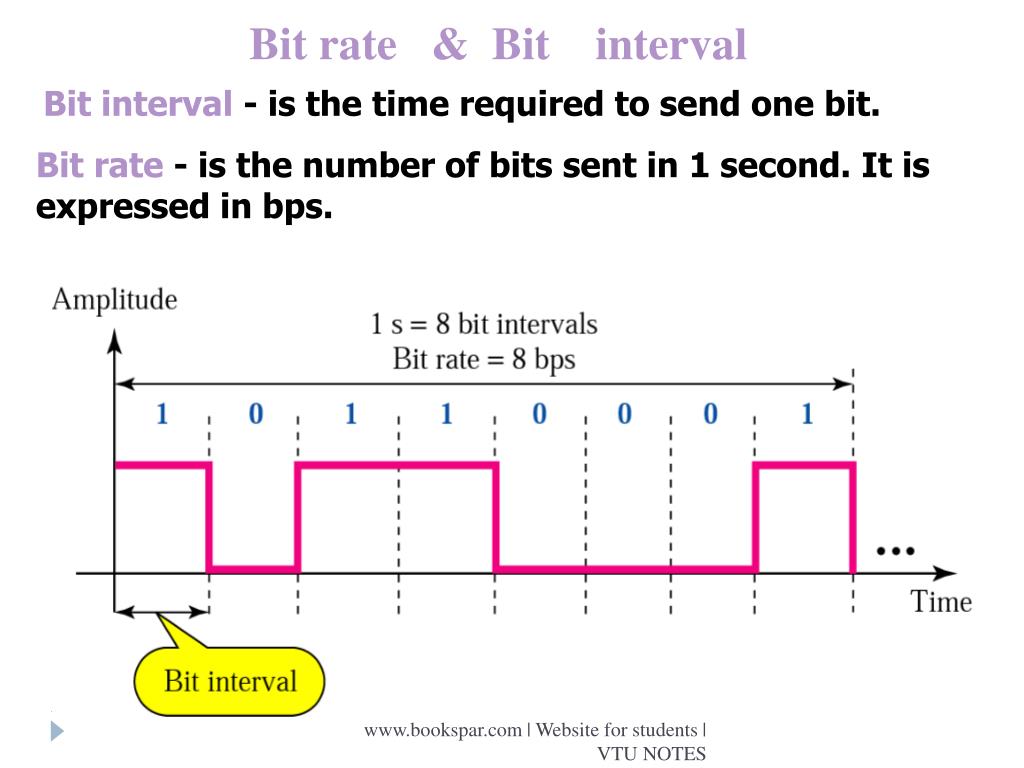 Bit rate & Bit interval

Bit interval - is the time required to send one bit.

Bit rate - is the number of bits sent in 1 second. It is expressed in bps.

Amplitude

1 s = 8 bit intervals
Bit rate = 8 bps

1 0 1 1 0 0 0 1

...

Time

Bit interval

www.bookspar.com | Website for students | VTU NOTES